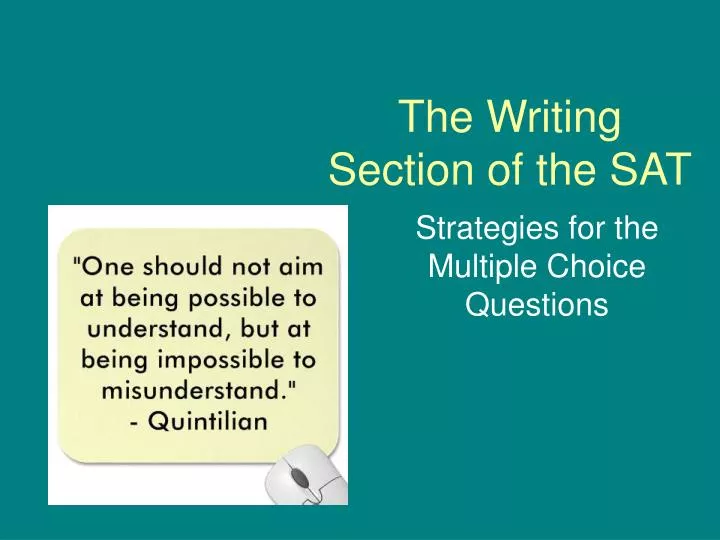 The Writing Section of the SAT

Strategies for the Multiple Choice Questions

"One should not aim at being possible to understand, but at being impossible to misunderstand."
- Quintilian